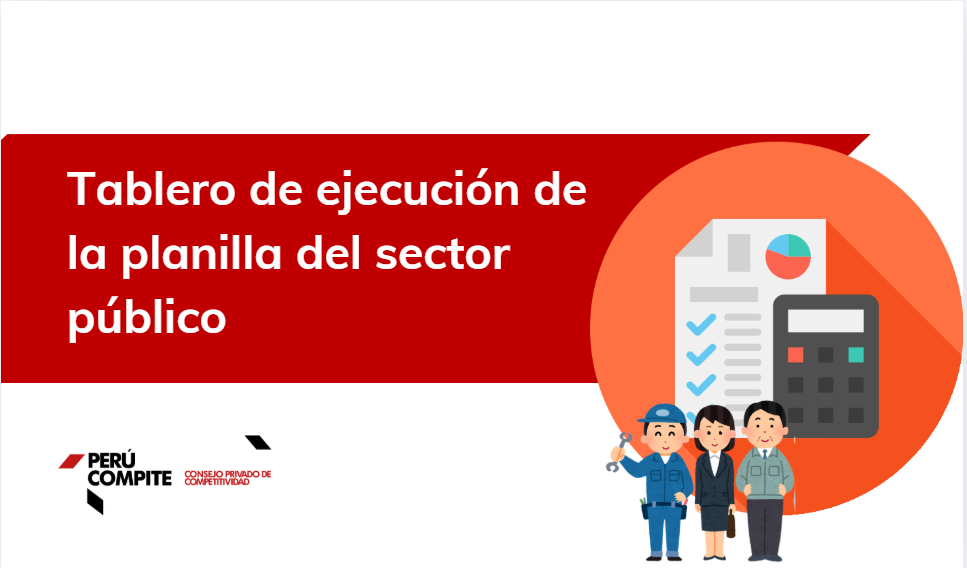 Tablero de ejecución de la planilla del sector público

PERÚ COMPITE
CONSEJO PRIVADO DE COMPETITIVIDAD